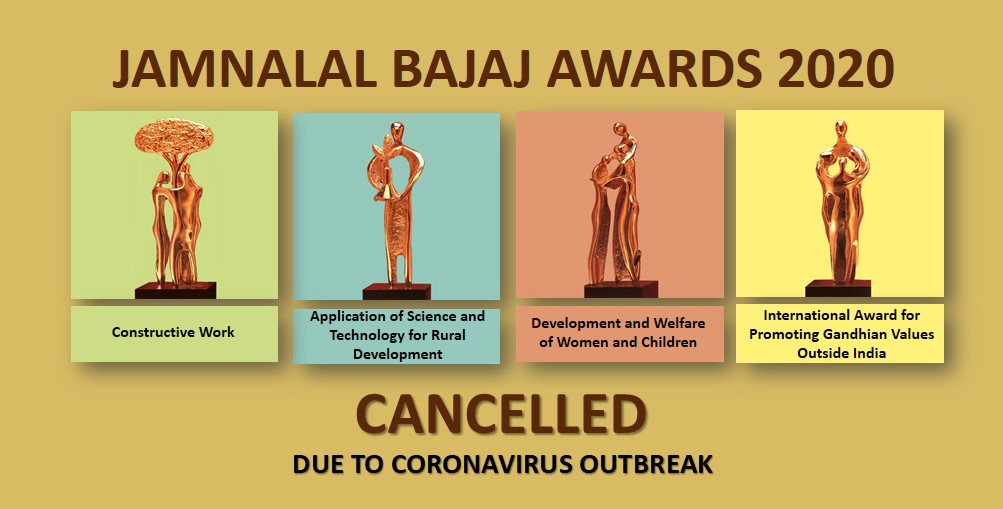 JAMNALAL BAJAJ AWARDS 2020

Constructive Work

Application of Science and Technology for Rural Development

Development and Welfare of Women and Children

International Award for Promoting Gandhian Values Outside India

CANCELLED

DUE TO CORONAVIRUS OUTBREAK